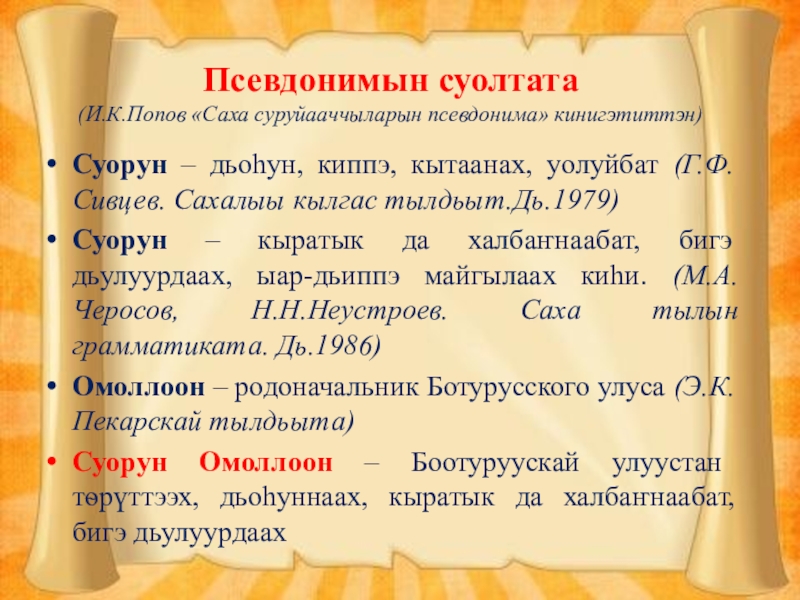 Псевдонимын суолтата
(И.К.Попов «Саха суруйааччыларын псевдонима» кинигэтиттэн)

• Суорун – дьоһун, киппэ, кытаанах, уолуйбат (Г.Ф. Сивцев. Сахалыы кылгас тылдьыт.Дь.1979)

• Суорун – кыратык да халбаҥнаабат, бигэ дьулуурдаах, ыар-дьиппэ майгылаах киһи. (М.А. Черосов, Н.Н.Неустроев. Саха тылын грамматиката. Дь.1986)

• Омоллоон – родоначальник Ботурусского улуса (Э.К. Пекарскай тылдьыта)

• Суорун Омоллоон – Боотуруускай улуустан төрүттээх, дьоһуннаах, кыратык да халбаҥнаабат, бигэ дьулуурдаах